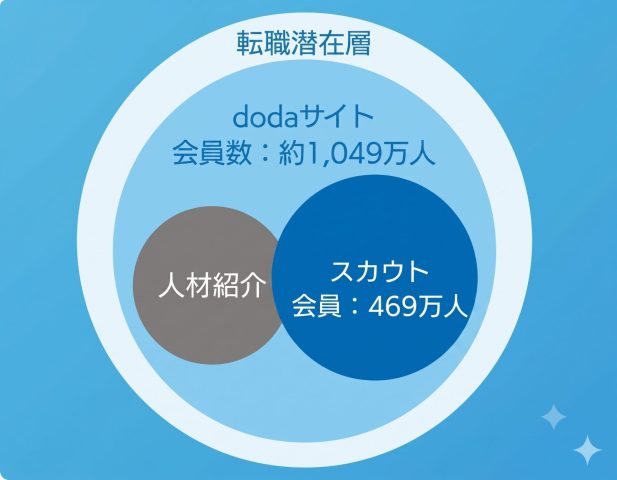 転職潜在層

dodaサイト
会員数：約1,049万人

人材紹介

スカウト
会員：469万人